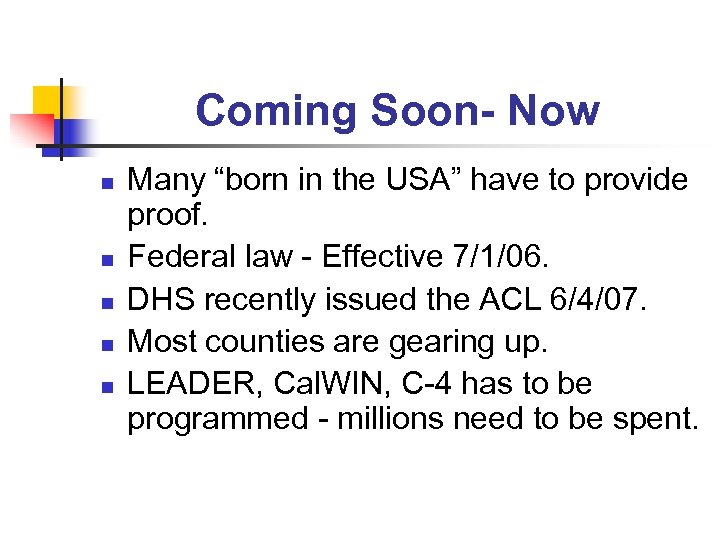 Coming Soon- Now

- Many “born in the USA” have to provide proof.
- Federal law - Effective 7/1/06.
- DHS recently issued the ACL 6/4/07.
- Most counties are gearing up.
- LEADER, CalWIN, C-4 has to be programmed - millions need to be spent.